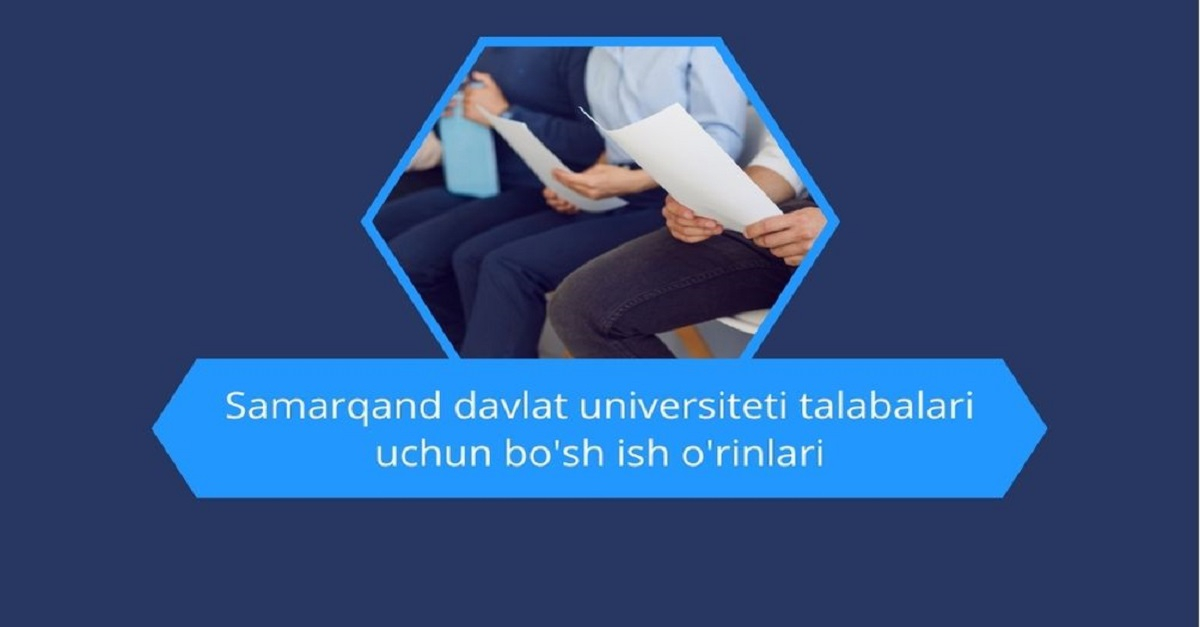 Samarqand davlat universiteti talabalari uchun bo'sh ish o'rinlari